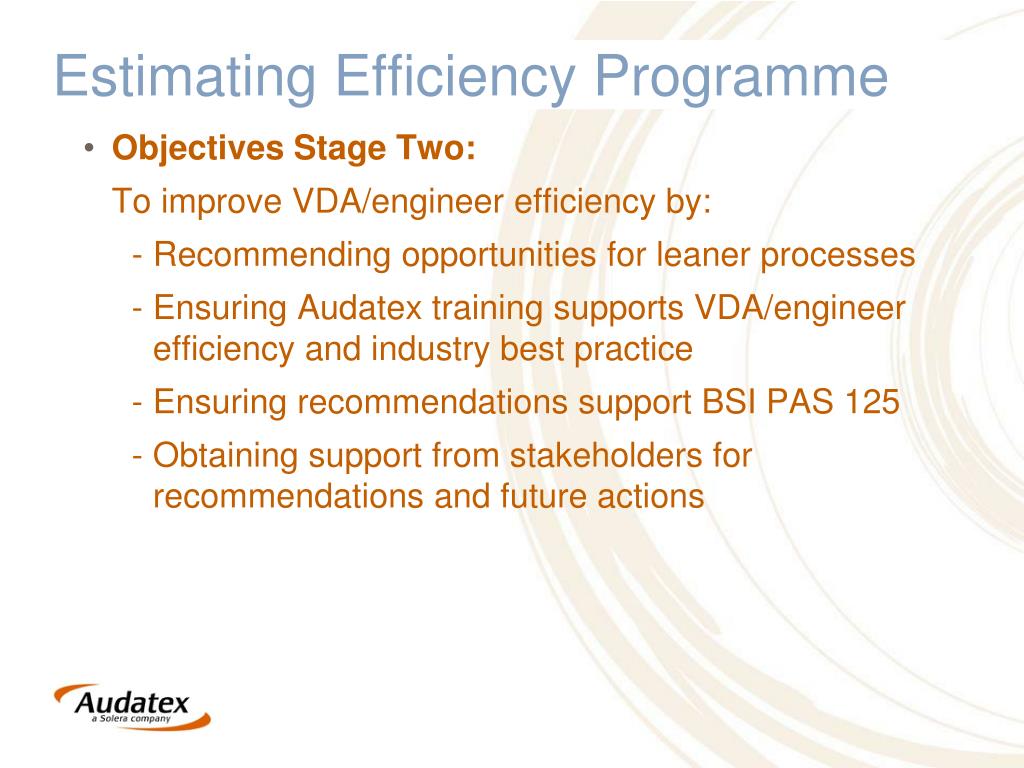 Estimating Efficiency Programme

• Objectives Stage Two:

To improve VDA/engineer efficiency by:

- Recommending opportunities for leaner processes

- Ensuring Audatex training supports VDA/engineer efficiency and industry best practice

- Ensuring recommendations support BSI PAS 125

- Obtaining support from stakeholders for recommendations and future actions

Audatex
a Solera company